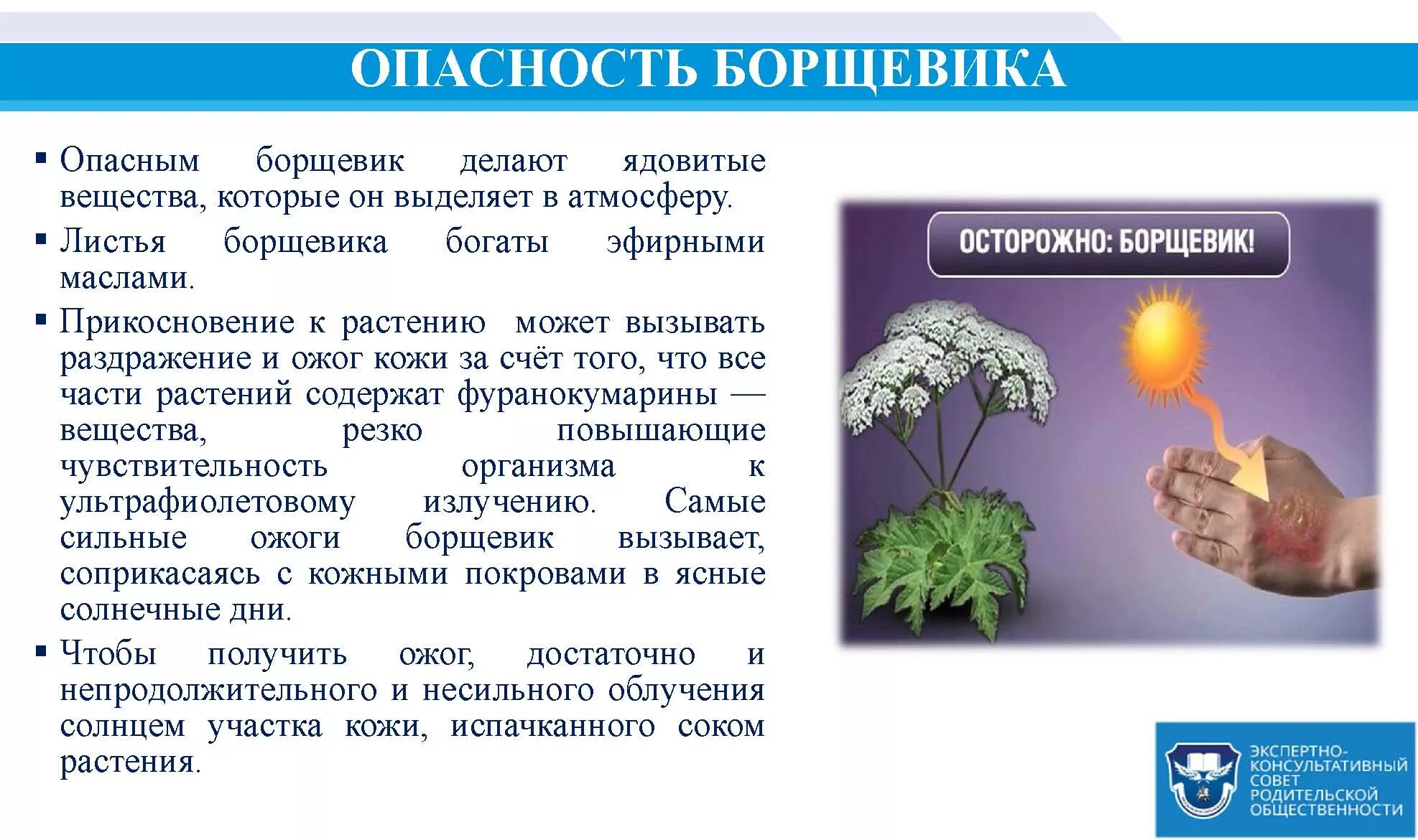 ОПАСНОСТЬ БОРЩЕВИКА

▪ Опасным борщевик делают ядовитые вещества, которые он выделяет в атмосферу.

▪ Листья борщевика богаты эфирными маслами.

▪ Прикосновение к растению может вызывать раздражение и ожог кожи за счёт того, что все части растений содержат фуранокумарины — вещества, резко повышающие чувствительность организма к ультрафиолетовому излучению. Самые сильные ожоги борщевик вызывает, соприкасаясь с кожными покровами в ясные солнечные дни.

▪ Чтобы получить ожог, достаточно и непродолжительного и несильного облучения солнцем участка кожи, испачканного соком растения.

ОСТОРОЖНО: БОРЩЕВИК!

ЭКСПЕРТНО-КОНСУЛЬТАТИВНЫЙ СОВЕТ РОДИТЕЛЬСКОЙ ОБЩЕСТВЕННОСТИ